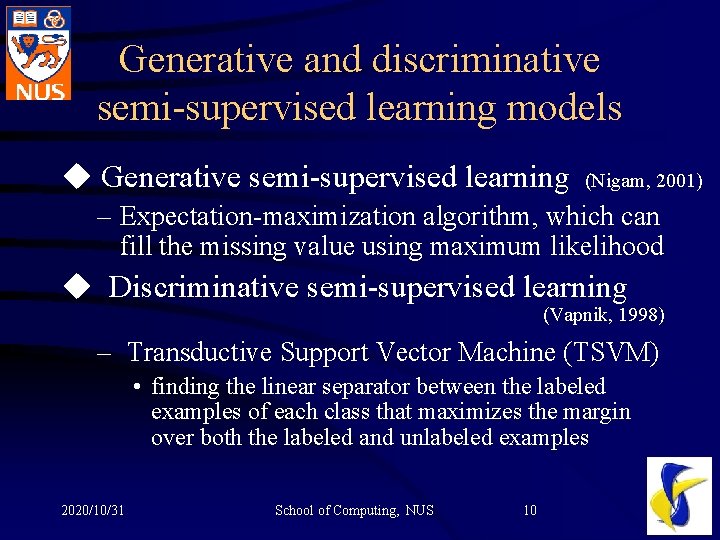 NUS

Generative and discriminative semi-supervised learning models

◆ Generative semi-supervised learning (Nigam, 2001)

– Expectation-maximization algorithm, which can fill the missing value using maximum likelihood

◆ Discriminative semi-supervised learning (Vapnik, 1998)

– Transductive Support Vector Machine (TSVM)

• finding the linear separator between the labeled examples of each class that maximizes the margin over both the labeled and unlabeled examples

2020/10/31 School of Computing, NUS 10